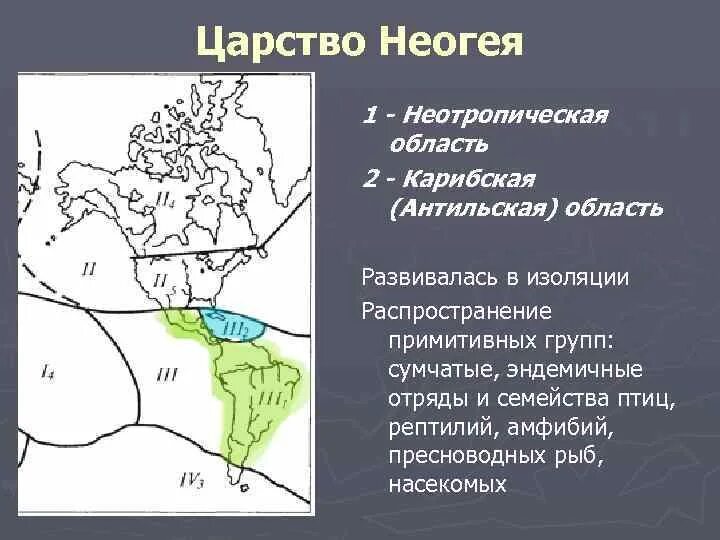 Царство Неогея

$II_4$

$II$

$II_5$

$III_2$

$I_4$

$III$

$III_1$

$IV_3$

1 - Неотропическая область

2 - Карибская (Антильская) область

Развивалась в изоляции

Распространение примитивных групп: сумчатые, эндемичные отряды и семейства птиц, рептилий, амфибий, пресноводных рыб, насекомых